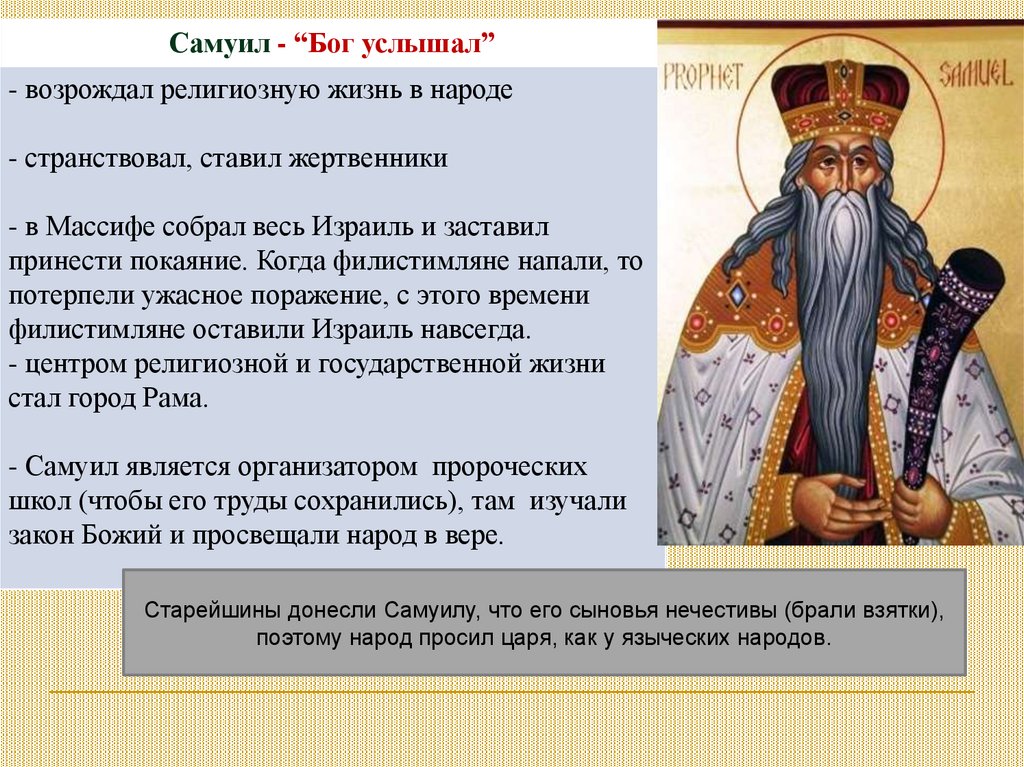 Самуил - “Бог услышал”

- возрождал религиозную жизнь в народе

- странствовал, ставил жертвенники

- в Массифе собрал весь Израиль и заставил принести покаяние. Когда филистимляне напали, то потерпели ужасное поражение, с этого времени филистимляне оставили Израиль навсегда.
- центром религиозной и государственной жизни стал город Рама.

- Самуил является организатором пророческих школ (чтобы его труды сохранились), там изучали закон Божий и просвещали народ в вере.

PROPHET SAMUEL

Старейшины донесли Самуилу, что его сыновья нечестивы (брали взятки), поэтому народ просил царя, как у языческих народов.